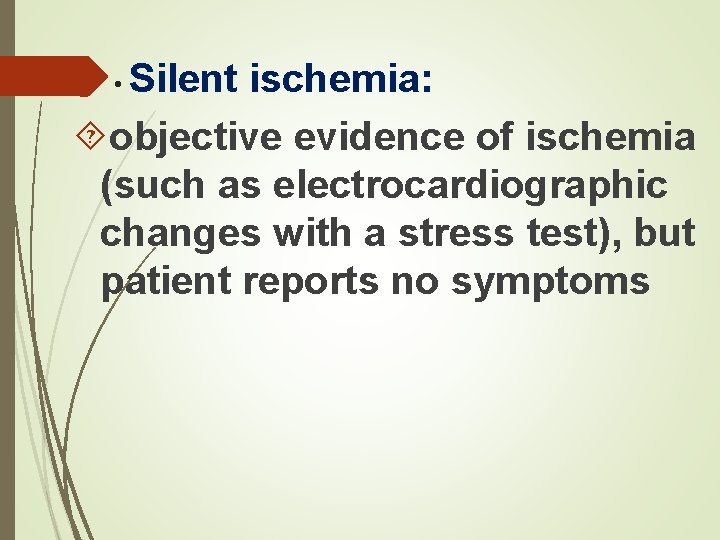 • Silent ischemia:

objective evidence of ischemia (such as electrocardiographic changes with a stress test), but patient reports no symptoms